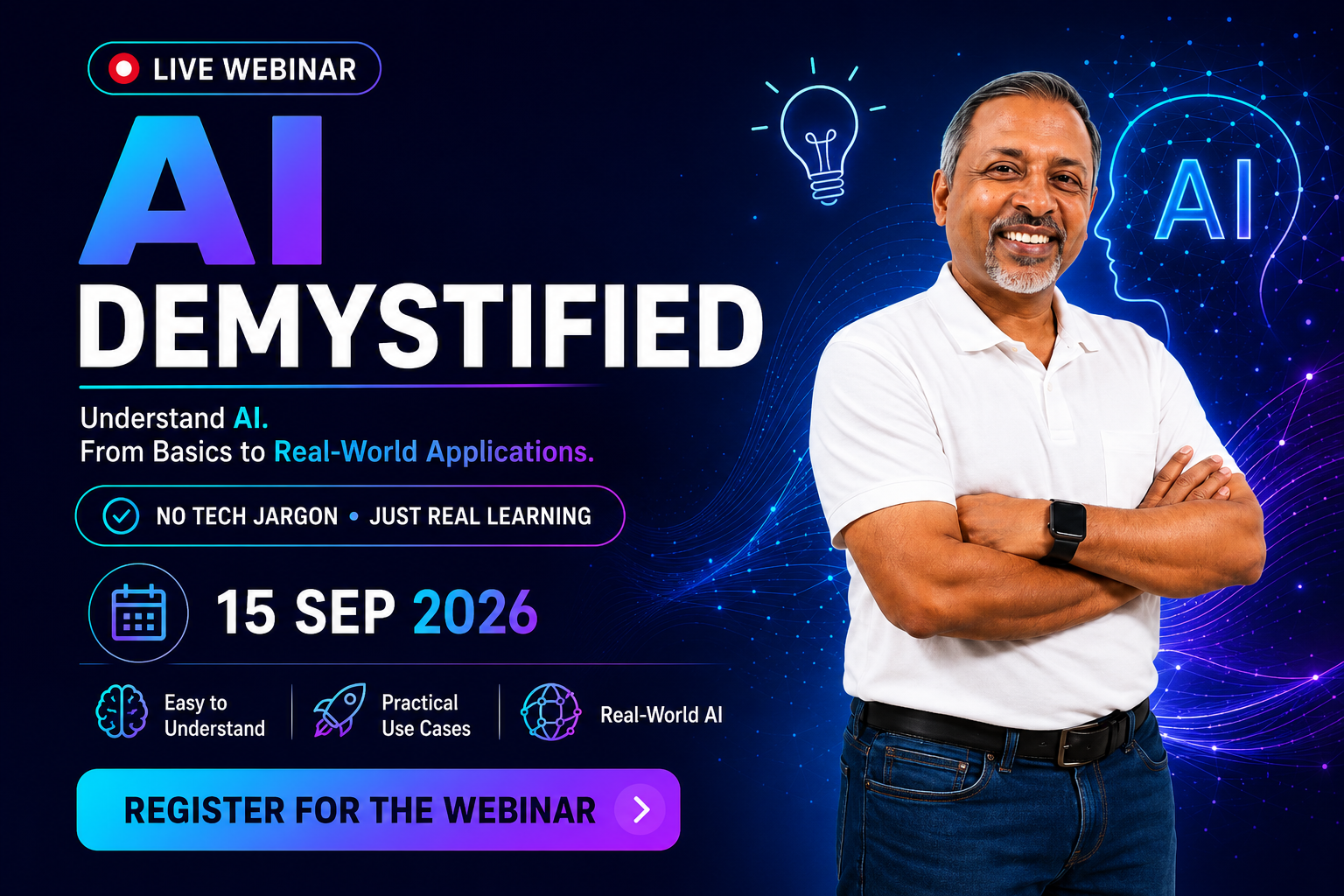 LIVE WEBINAR

AI DEMYSTIFIED

Understand AI.
From Basics to Real-World Applications.

NO TECH JARGON • JUST REAL LEARNING

15 SEP 2026

Easy to Understand

Practical Use Cases

Real-World AI

REGISTER FOR THE WEBINAR

AI